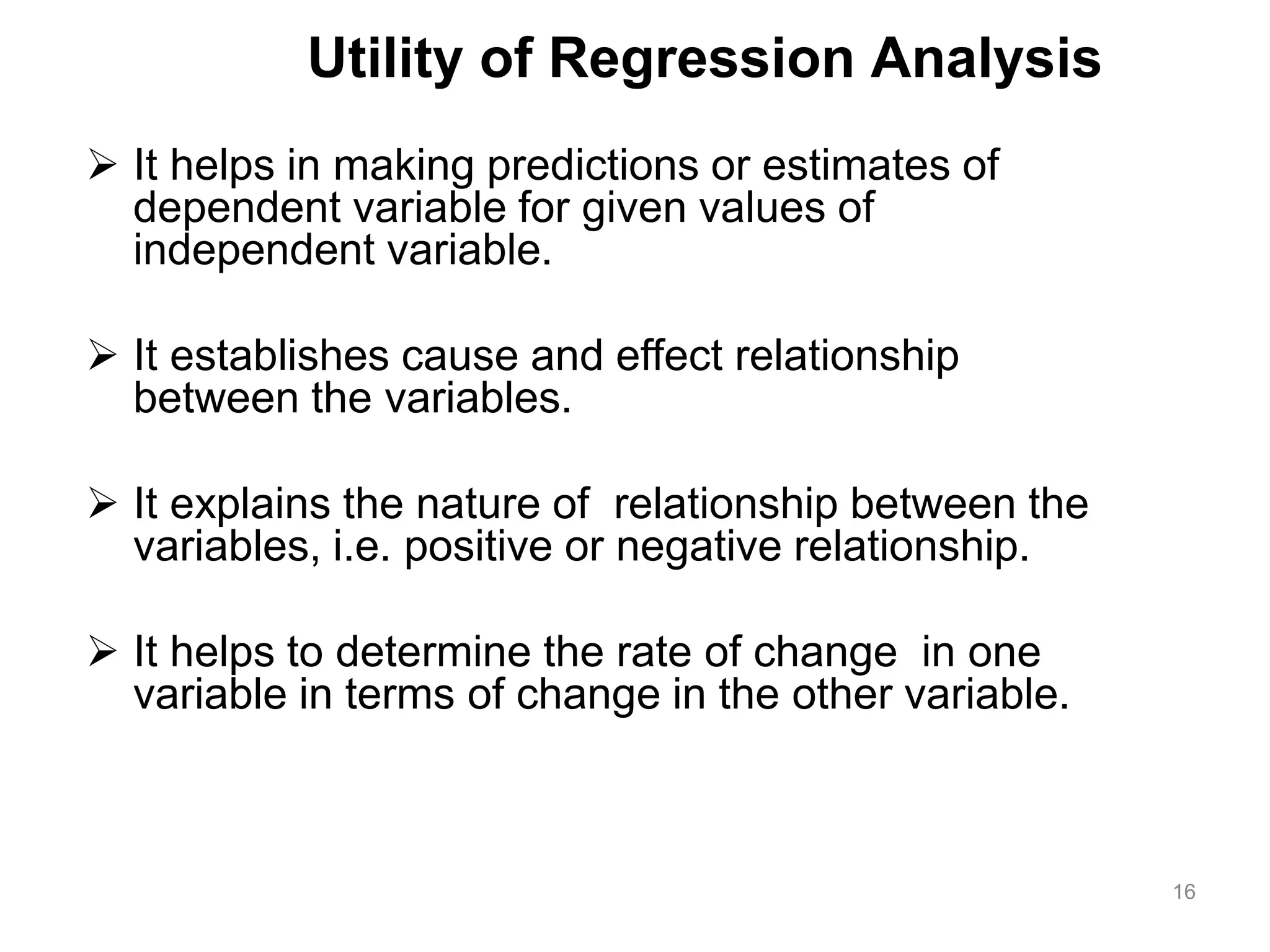 Utility of Regression Analysis

➢ It helps in making predictions or estimates of dependent variable for given values of independent variable.

➢ It establishes cause and effect relationship between the variables.

➢ It explains the nature of relationship between the variables, i.e. positive or negative relationship.

➢ It helps to determine the rate of change in one variable in terms of change in the other variable.

16